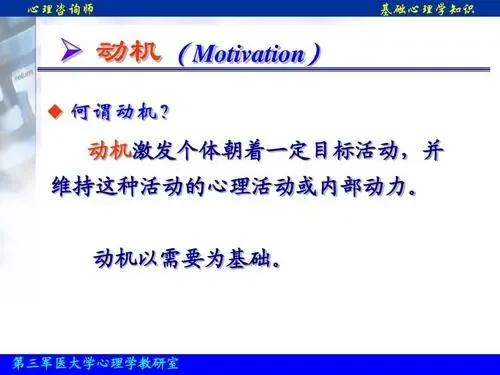 心理咨询师

基础心理学知识

动机 (Motivation)

何谓动机?

动机激发个体朝着一定目标活动,并维持这种活动的心理活动或内部动力。

动机以需要为基础。

第三军医大学心理学教研室